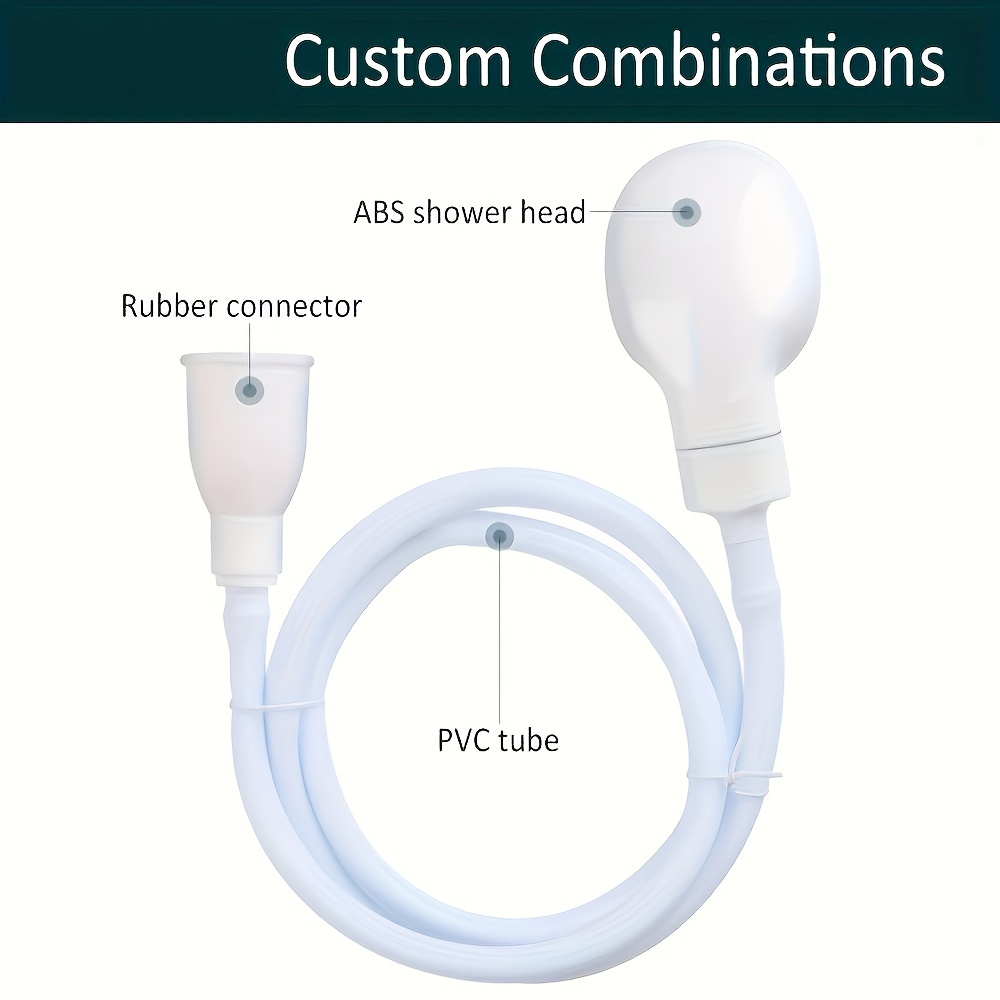 Custom Combinations

ABS shower head

Rubber connector

PVC tube